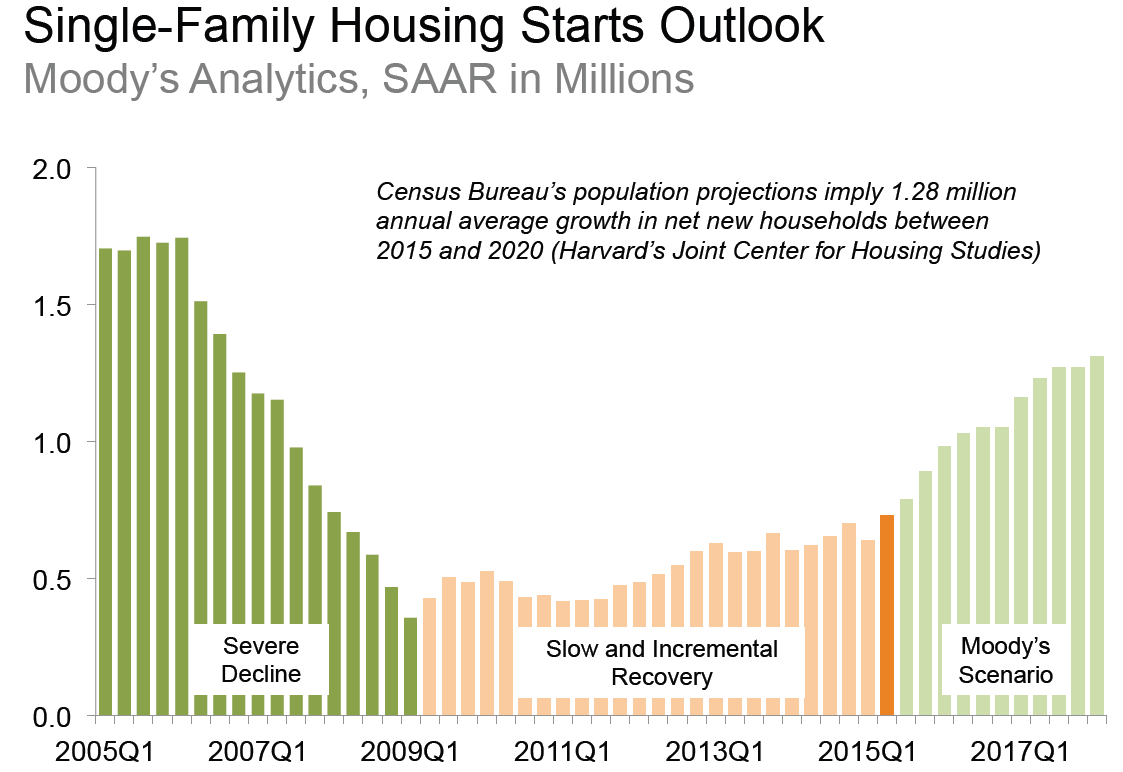 Single-Family Housing Starts Outlook
Moody's Analytics, SAAR in Millions

Census Bureau's population projections imply 1.28 million annual average growth in net new households between 2015 and 2020 (Harvard's Joint Center for Housing Studies)

2.0
1.5
1.0
0.5
0.0

Severe Decline

Slow and Incremental Recovery

Moody's Scenario

2005Q1
2007Q1
2009Q1
2011Q1
2013Q1
2015Q1
2017Q1